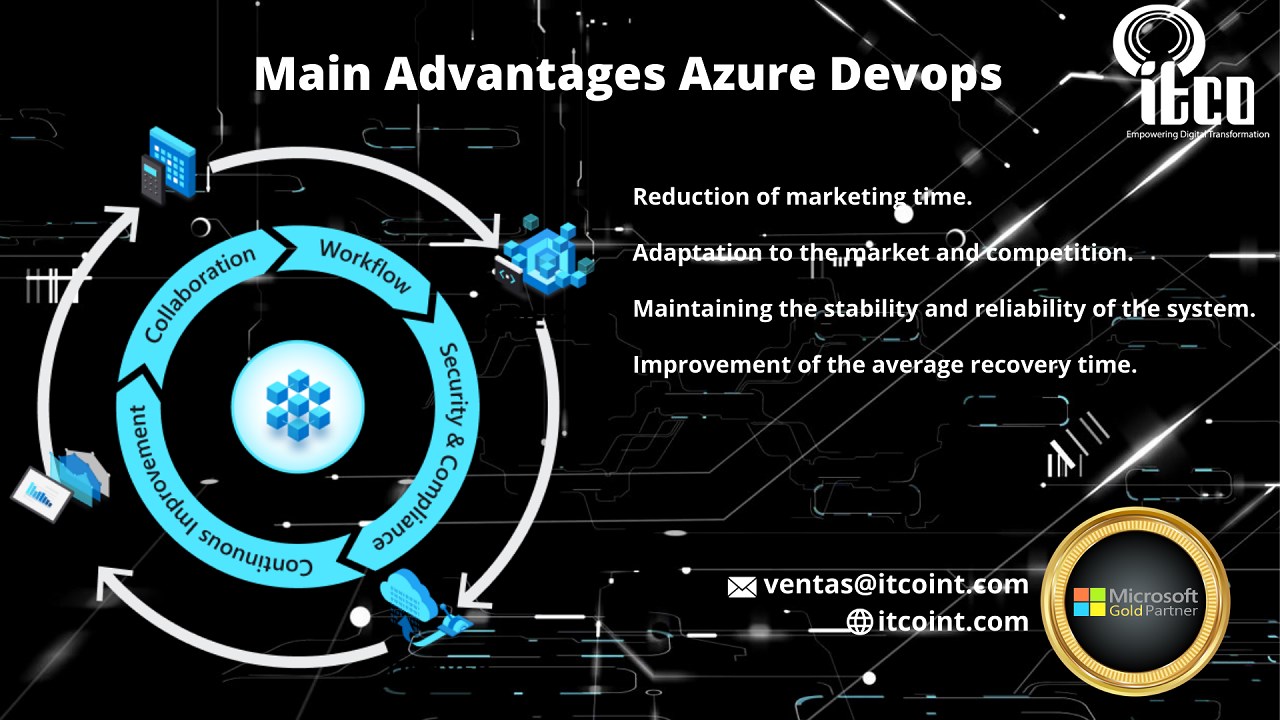 Main Advantages Azure Devops

itco
Empowering Digital Transformation

Collaboration
Workflow
Security & Compliance
Continuous Improvement

Reduction of marketing time.

Adaptation to the market and competition.

Maintaining the stability and reliability of the system.

Improvement of the average recovery time.

ventas@itcoint.com
itcoint.com

Microsoft
Gold Partner